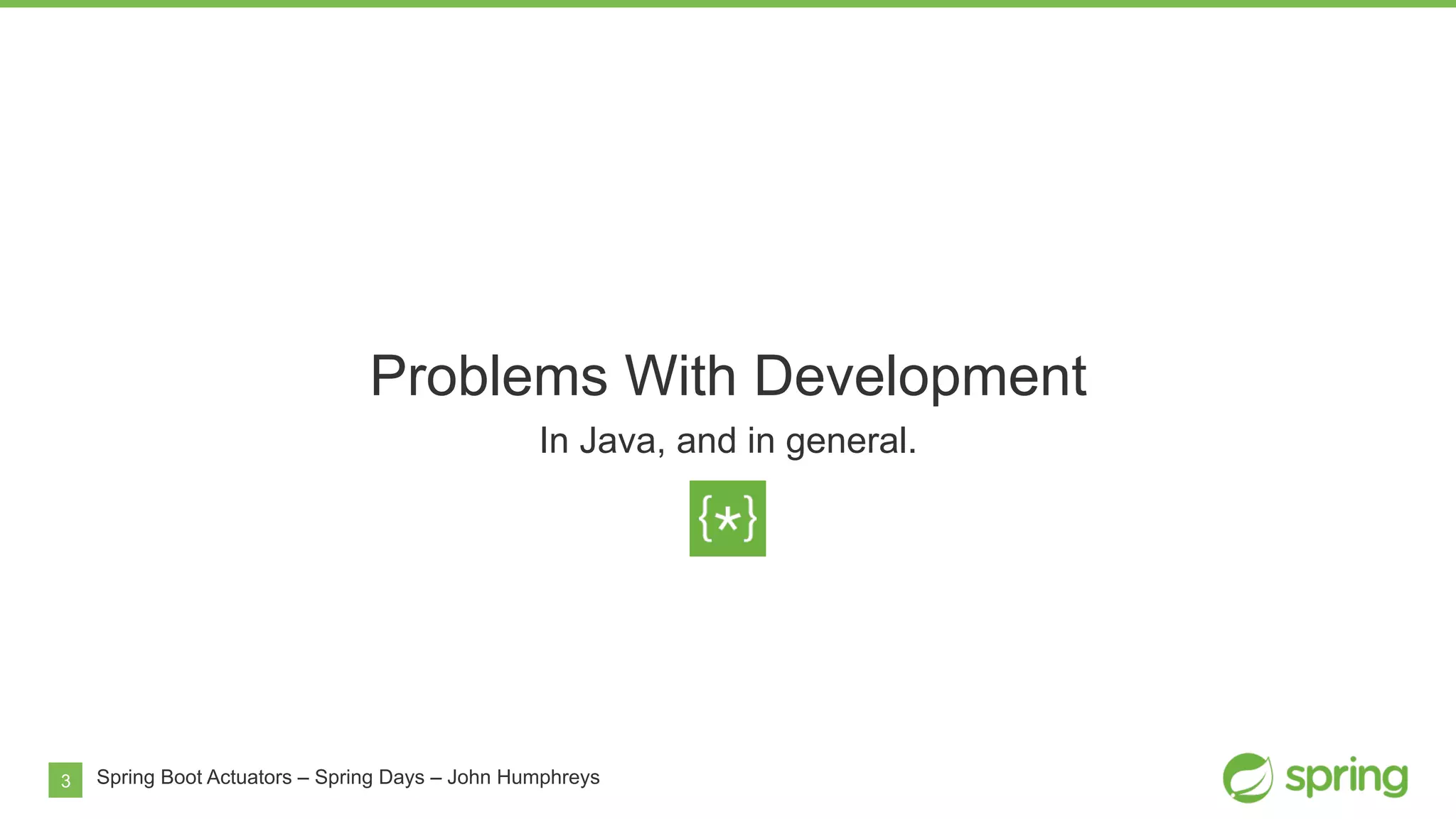 Problems With Development

In Java, and in general.

{*}

3 Spring Boot Actuators – Spring Days – John Humphreys

spring